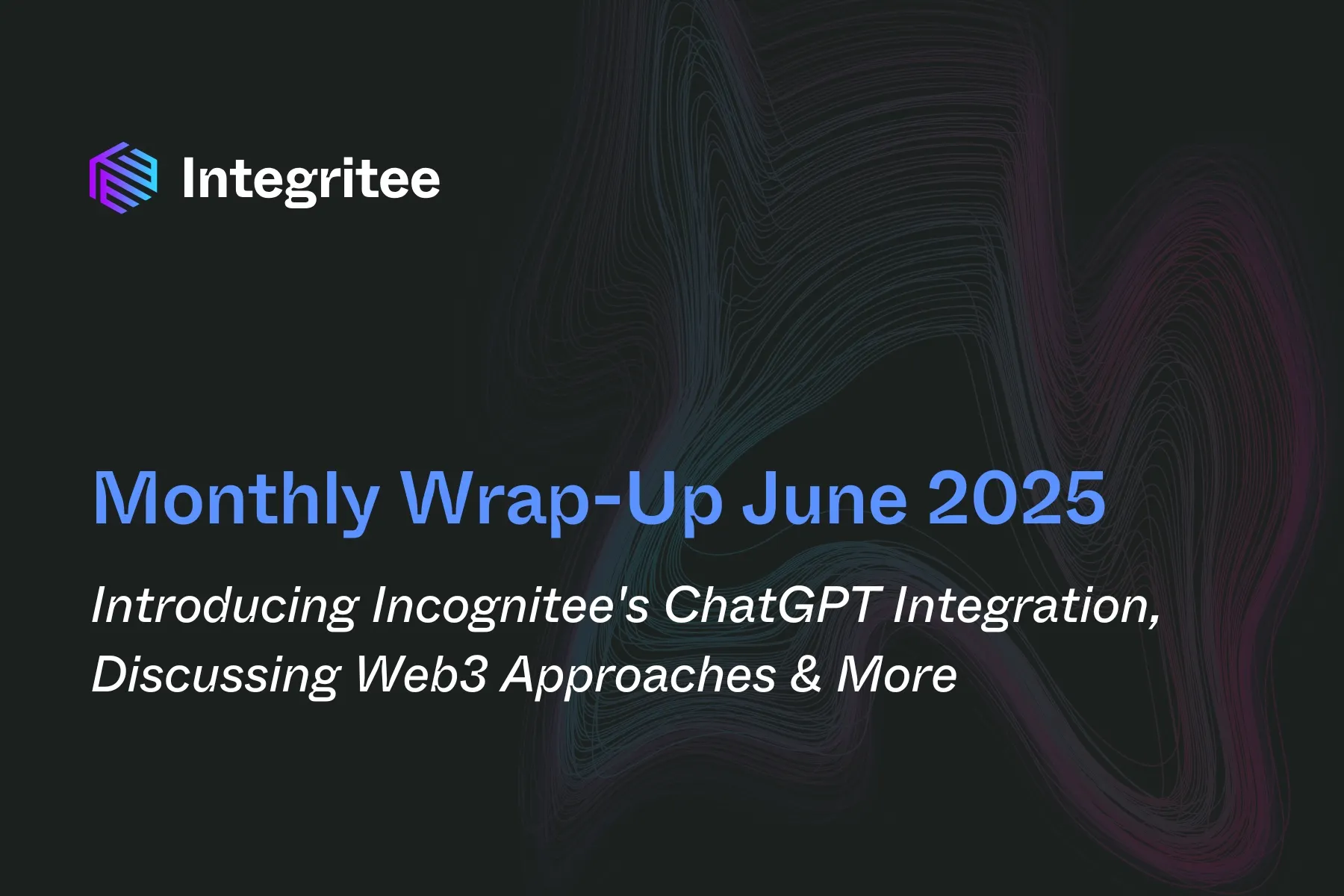 Integritee

Monthly Wrap-Up June 2025

Introducing Incognitee's ChatGPT Integration, Discussing Web3 Approaches & More